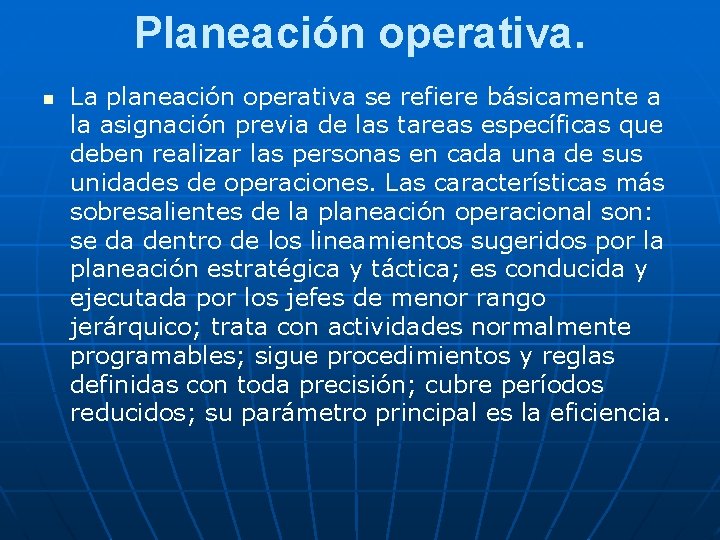 Planeación operativa.

La planeación operativa se refiere básicamente a la asignación previa de las tareas específicas que deben realizar las personas en cada una de sus unidades de operaciones. Las características más sobresalientes de la planeación operacional son: se da dentro de los lineamientos sugeridos por la planeación estratégica y táctica; es conducida y ejecutada por los jefes de menor rango jerárquico; trata con actividades normalmente programables; sigue procedimientos y reglas definidas con toda precisión; cubre períodos reducidos; su parámetro principal es la eficiencia.